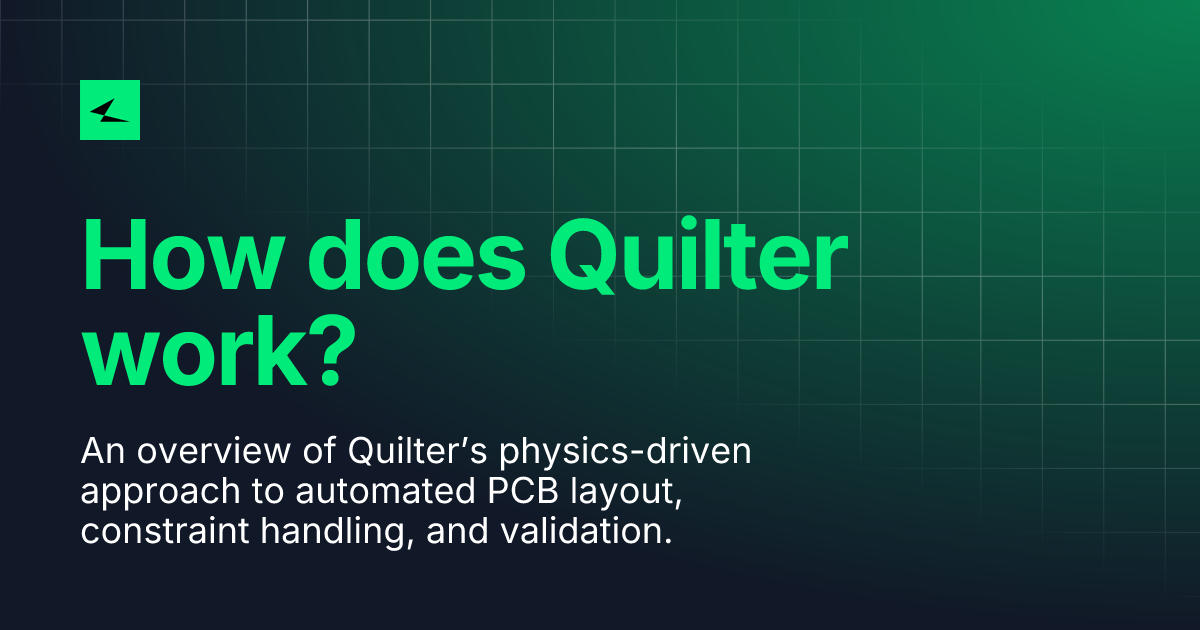 How does Quilter work?

An overview of Quilter’s physics-driven approach to automated PCB layout, constraint handling, and validation.